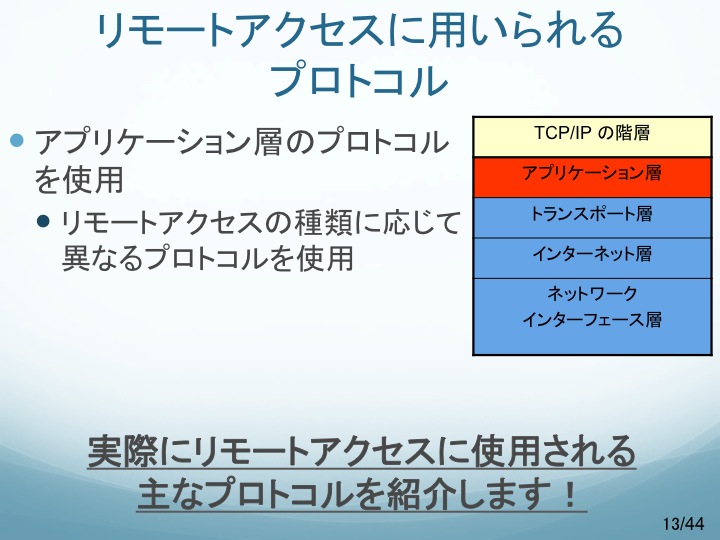 リモートアクセスに用いられるプロトコル

アプリケーション層のプロトコルを使用

リモートアクセスの種類に応じて異なるプロトコルを使用

| TCP/IP の階層 |
|---|
| アプリケーション層 |
| トランスポート層 |
| インターネット層 |
| ネットワーク インターフェース層 |

実際にリモートアクセスに使用される主なプロトコルを紹介します！

13/44